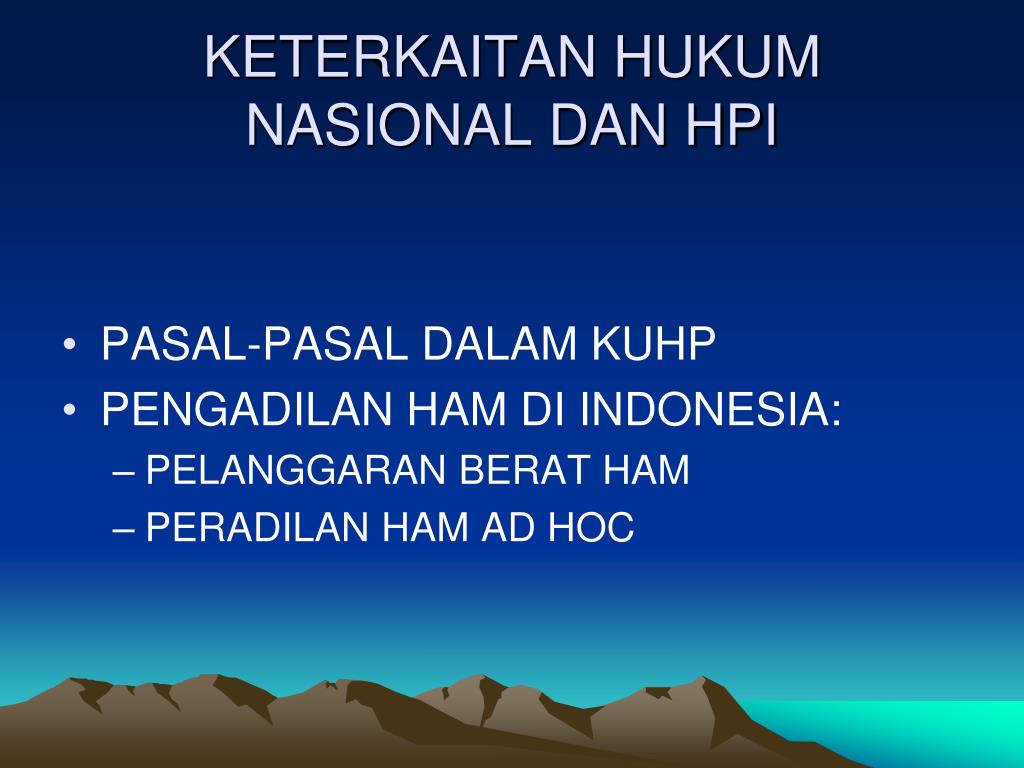 KETERKAITAN HUKUM NASIONAL DAN HPI

• PASAL-PASAL DALAM KUHP
• PENGADILAN HAM DI INDONESIA:
– PELANGGARAN BERAT HAM
– PERADILAN HAM AD HOC